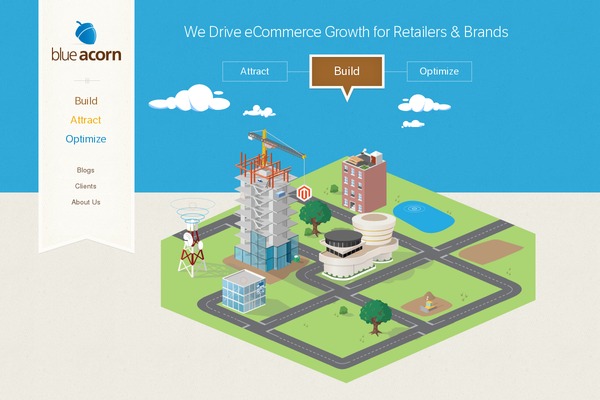 blue acorn

Build
Attract
Optimize

Blogs
Clients
About Us

We Drive eCommerce Growth for Retailers & Brands

Attract
Build
Optimize